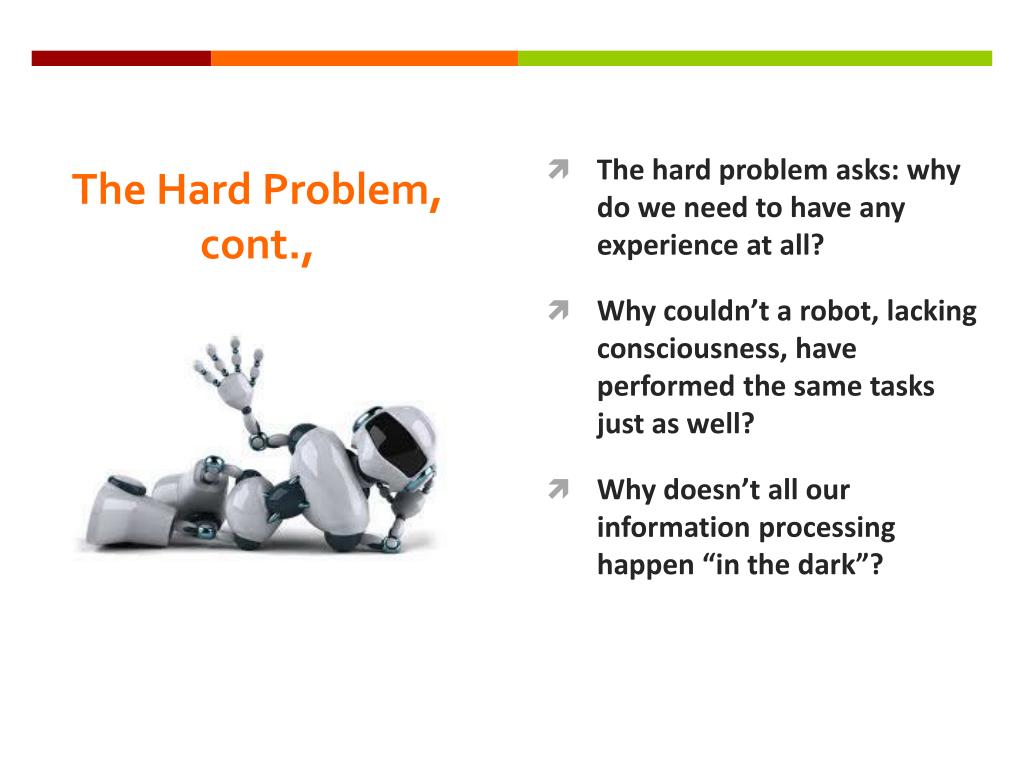 The Hard Problem, cont.,

The hard problem asks: why do we need to have any experience at all?

Why couldn’t a robot, lacking consciousness, have performed the same tasks just as well?

Why doesn’t all our information processing happen “in the dark”?